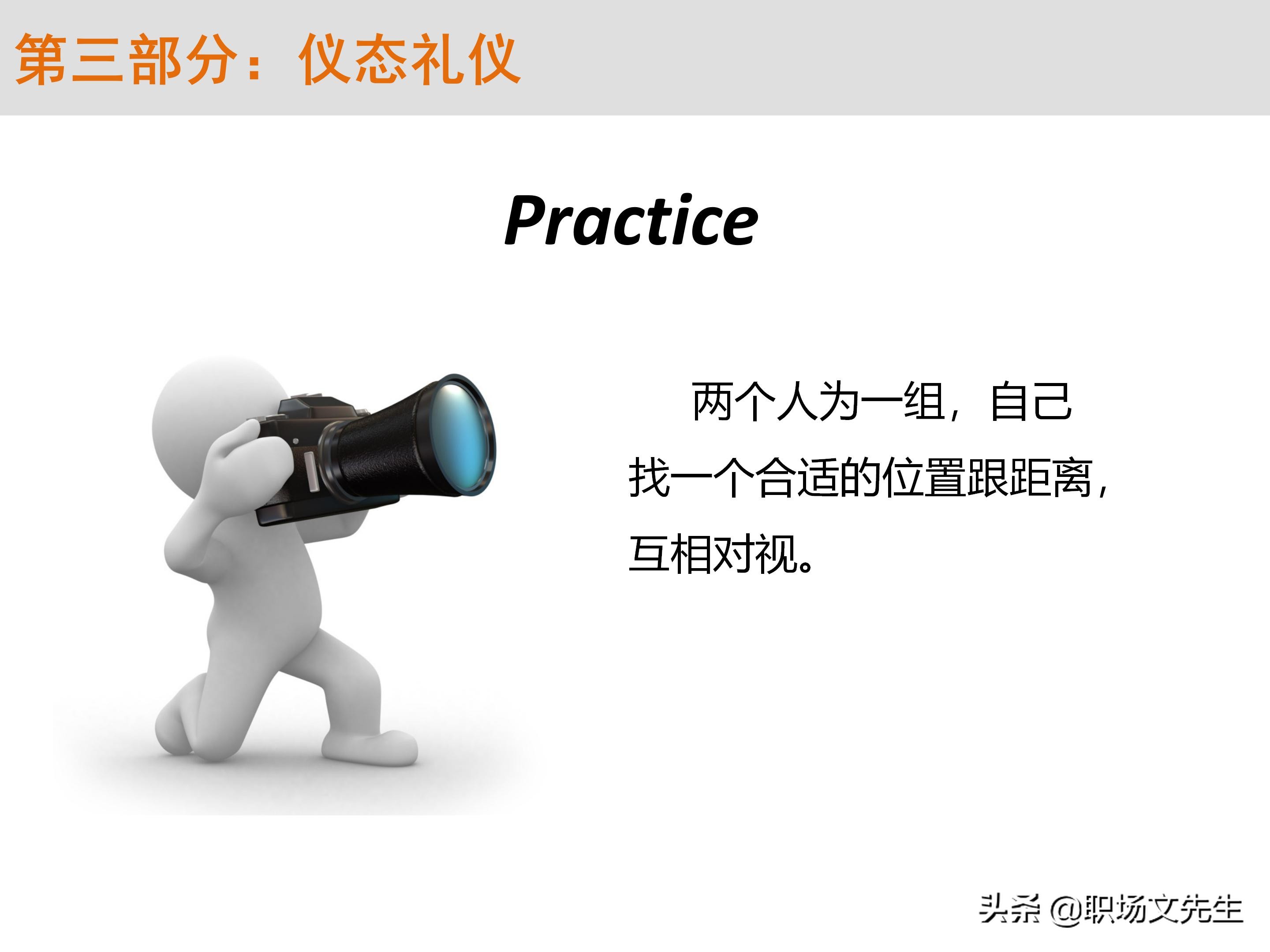 第三部分：仪态礼仪

Practice

两个人为一组，自己找一个合适的位置跟距离，互相对视。

头条 @职场文先生